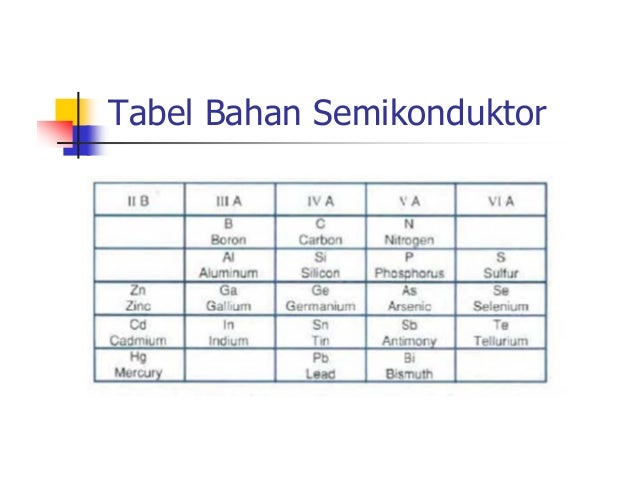 Tabel Bahan Semikonduktor

| II B | III A | IV A | V A | VI A |
|---|---|---|---|---|
| | B Boron | C Carbon | N Nitrogen | |
| | Al Aluminum | Si Silicon | P Phosphorus | S Sulfur |
| Zn Zinc | Ga Gallium | Ge Germanium | As Arsenic | Se Selenium |
| Cd Cadmium | In Indium | Sn Tin | Sb Antimony | Te Tellurium |
| Hg Mercury | | Pb Lead | Bi Bismuth | |